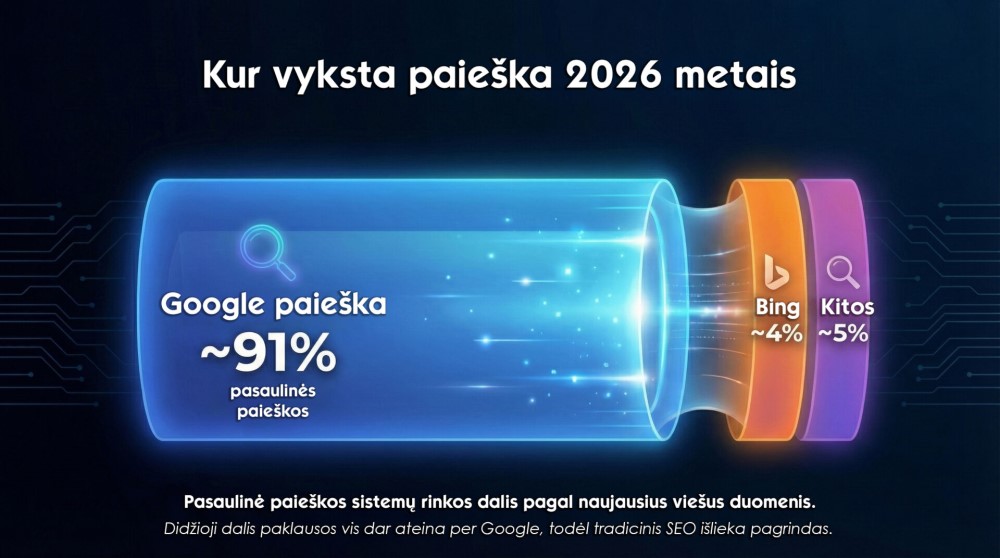 Kur vyksta paieška 2026 metais

Google paieška
~91%
pasaulinės paieškos

Bing
~4%

Kitos
~5%

Pasaulinė paieškos sistemų rinkos dalis pagal naujausius viešus duomenis.
Didžioji dalis paklausos vis dar ateina per Google, todėl tradicinis SEO išlieka pagrindas.